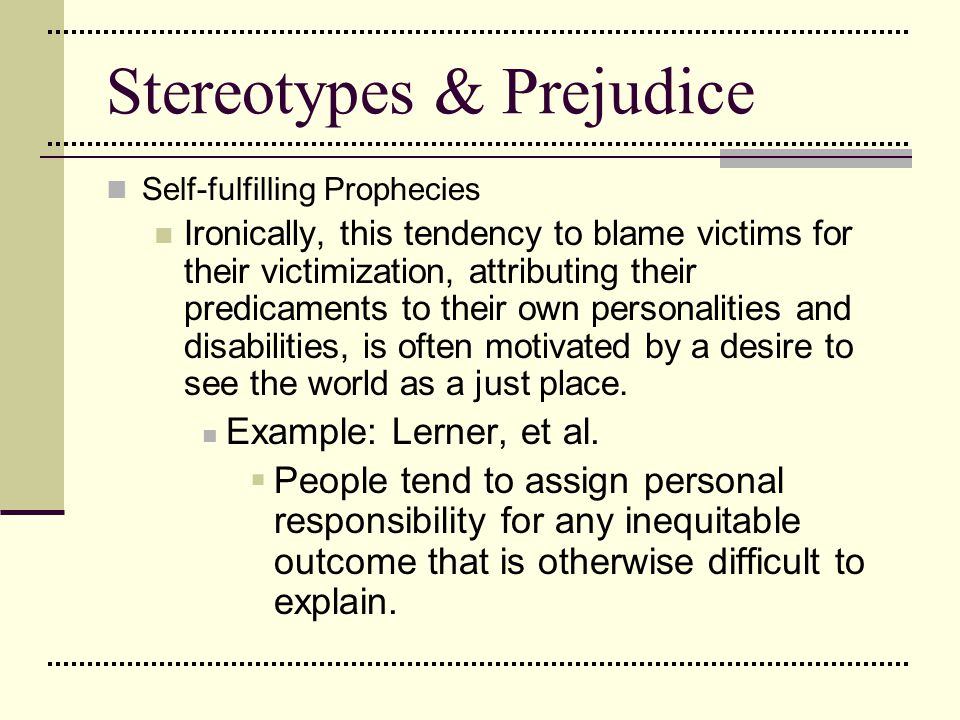 Stereotypes & Prejudice

Self-fulfilling Prophecies

Ironically, this tendency to blame victims for their victimization, attributing their predicaments to their own personalities and disabilities, is often motivated by a desire to see the world as a just place.

Example: Lerner, et al.

People tend to assign personal responsibility for any inequitable outcome that is otherwise difficult to explain.